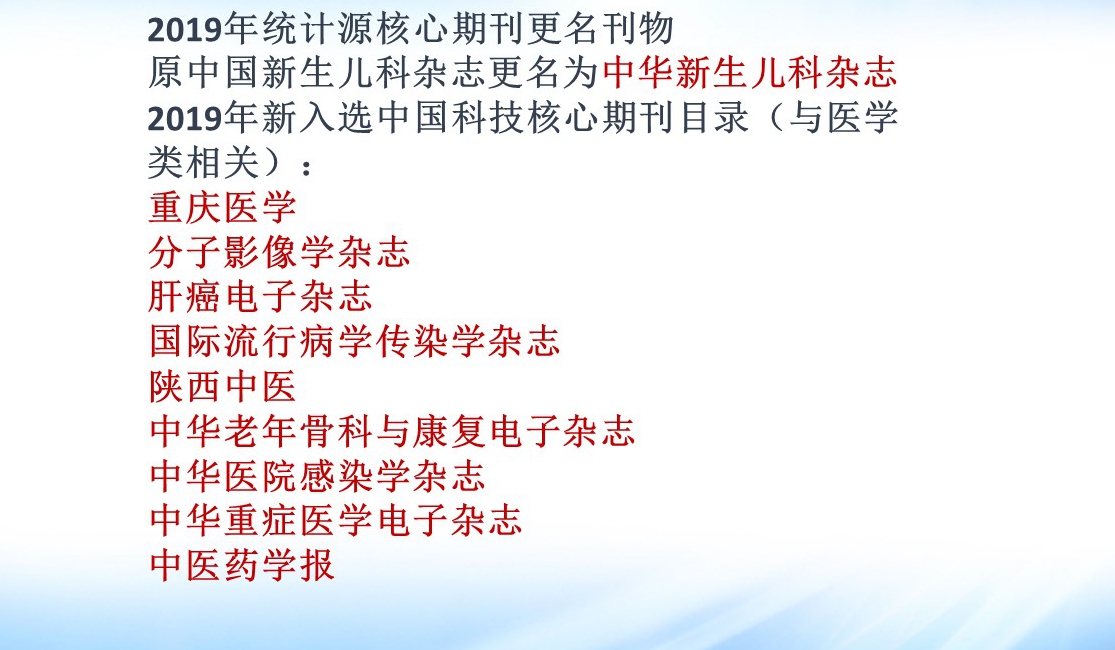 2019年统计源核心期刊更名刊物
原中国新生儿科杂志更名为中华新生儿科杂志
2019年新入选中国科技核心期刊目录（与医学类相关）：
重庆医学
分子影像学杂志
肝癌电子杂志
国际流行病学传染学杂志
陕西中医
中华老年骨科与康复电子杂志
中华医院感染学杂志
中华重症医学电子杂志
中医药学报